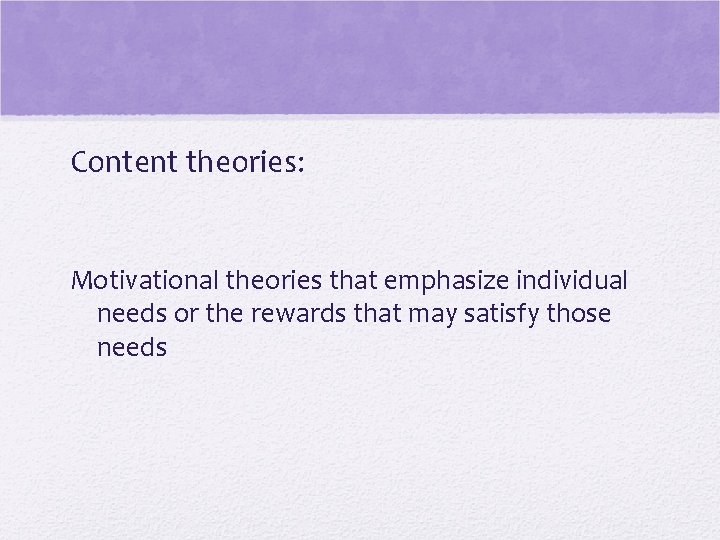 Content theories:

Motivational theories that emphasize individual needs or the rewards that may satisfy those needs